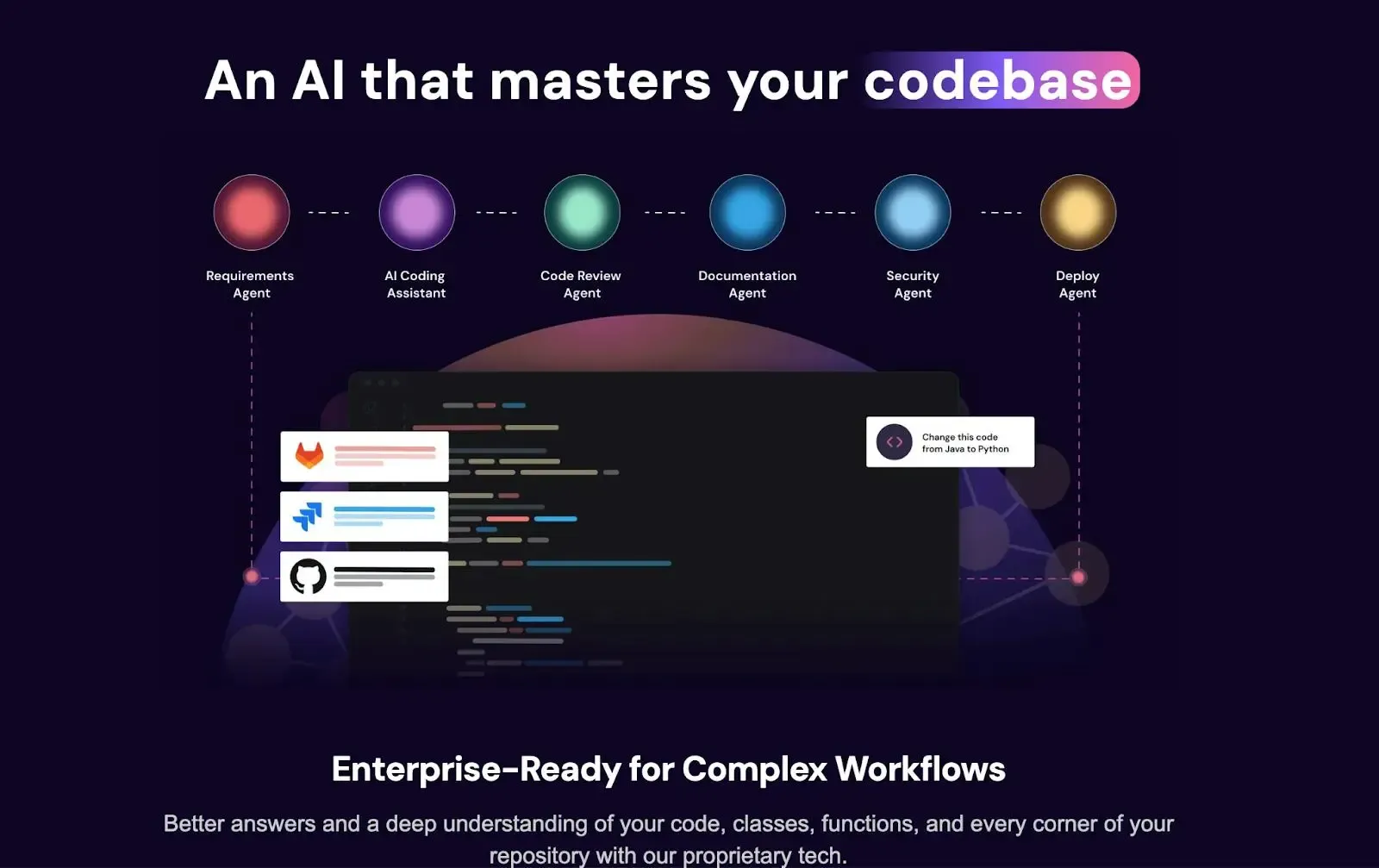 An AI that masters your codebase

Requirements Agent

AI Coding Assistant

Code Review Agent

Documentation Agent

Security Agent

Deploy Agent

Change this code from Java to Python

Enterprise-Ready for Complex Workflows

Better answers and a deep understanding of your code, classes, functions, and every corner of your repository with our proprietary tech.